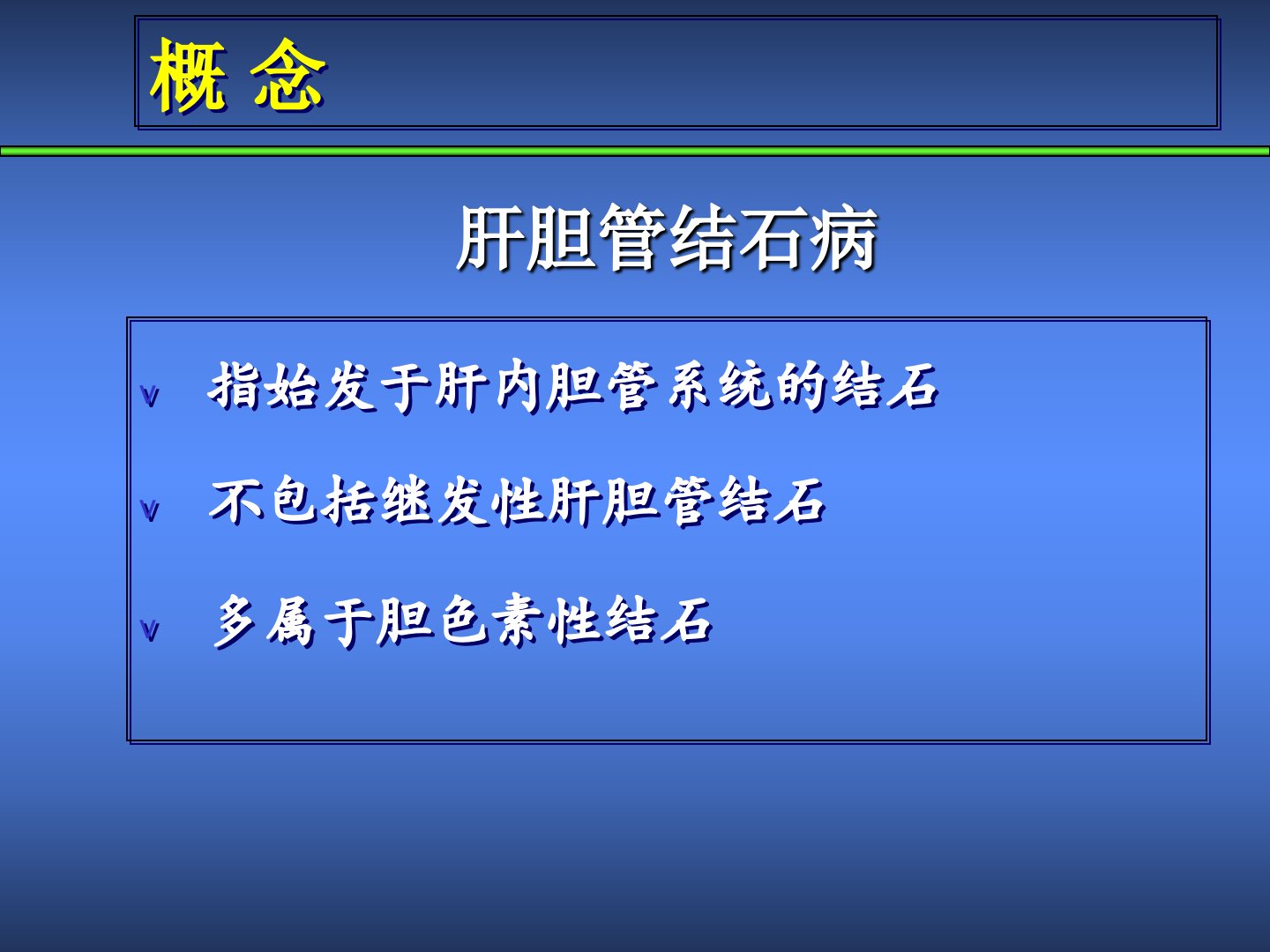 概 念

肝胆管结石病

v 指始发于肝内胆管系统的结石

v 不包括继发性肝胆管结石

v 多属于胆色素性结石